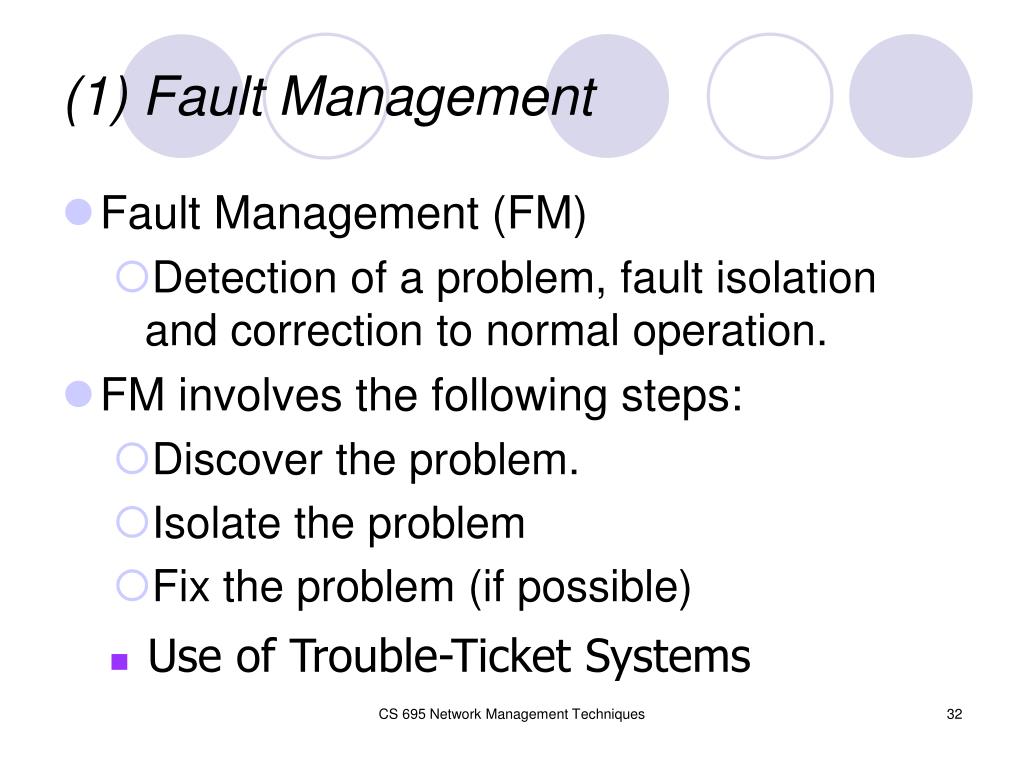 (1) Fault Management

Fault Management (FM)

Detection of a problem, fault isolation and correction to normal operation.

FM involves the following steps:

Discover the problem.

Isolate the problem

Fix the problem (if possible)

Use of Trouble-Ticket Systems

CS 695 Network Management Techniques

32